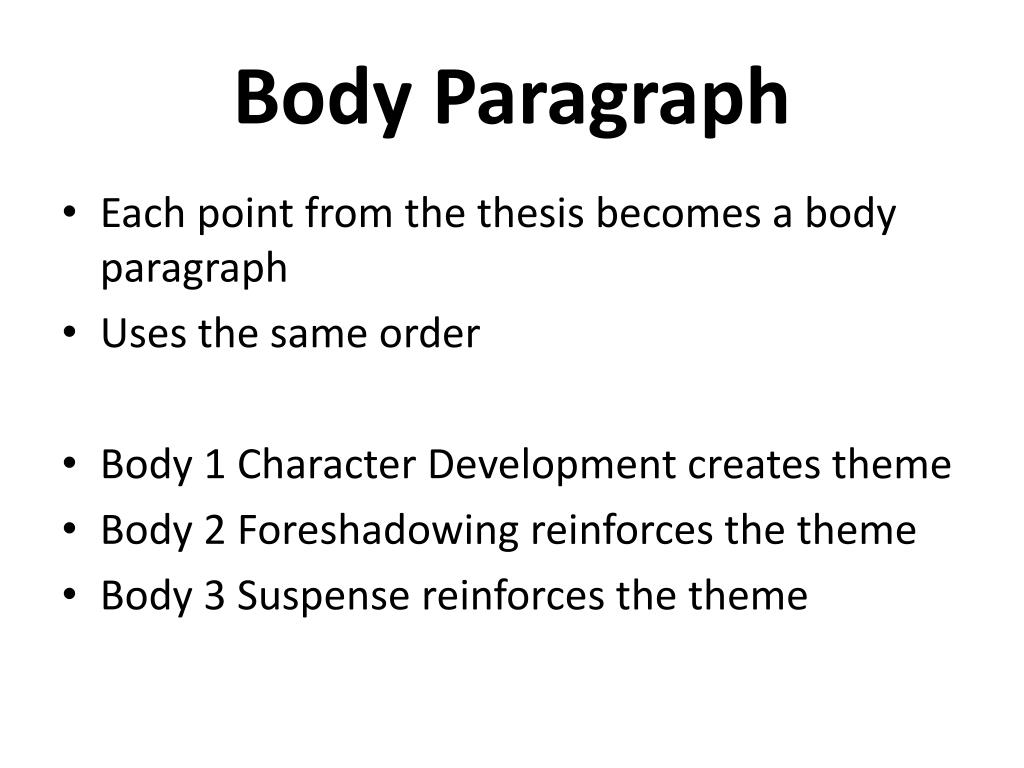 Body Paragraph

• Each point from the thesis becomes a body paragraph
• Uses the same order

• Body 1 Character Development creates theme
• Body 2 Foreshadowing reinforces the theme
• Body 3 Suspense reinforces the theme